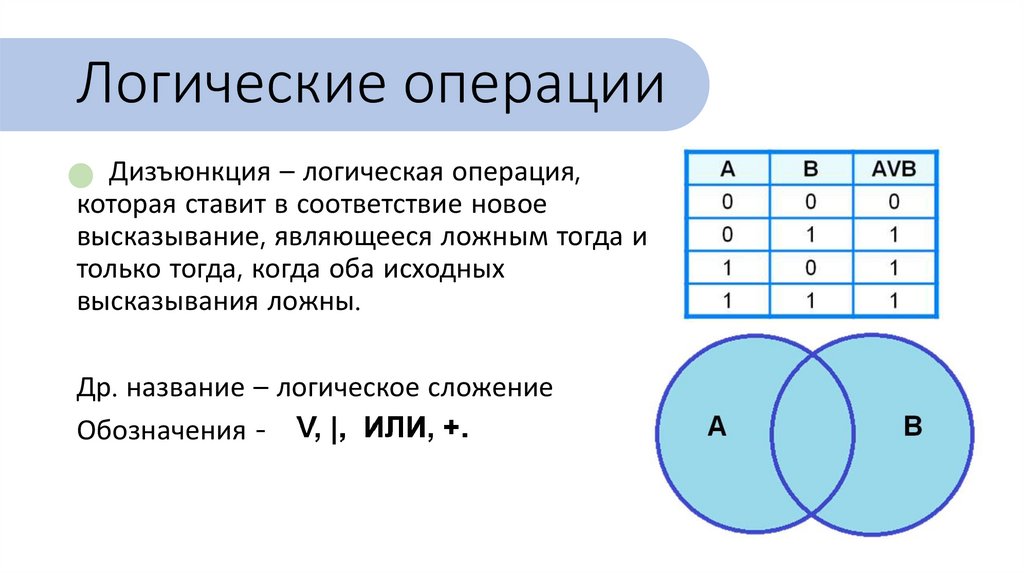 Логические операции

Дизъюнкция – логическая операция, которая ставит в соответствие новое высказывание, являющееся ложным тогда и только тогда, когда оба исходных высказывания ложны.

Др. название – логическое сложение

Обозначения - V, |, ИЛИ, +.

| A | B | AVB |
|---|---|---|
| 0 | 0 | 0 |
| 0 | 1 | 1 |
| 1 | 0 | 1 |
| 1 | 1 | 1 |

A

B